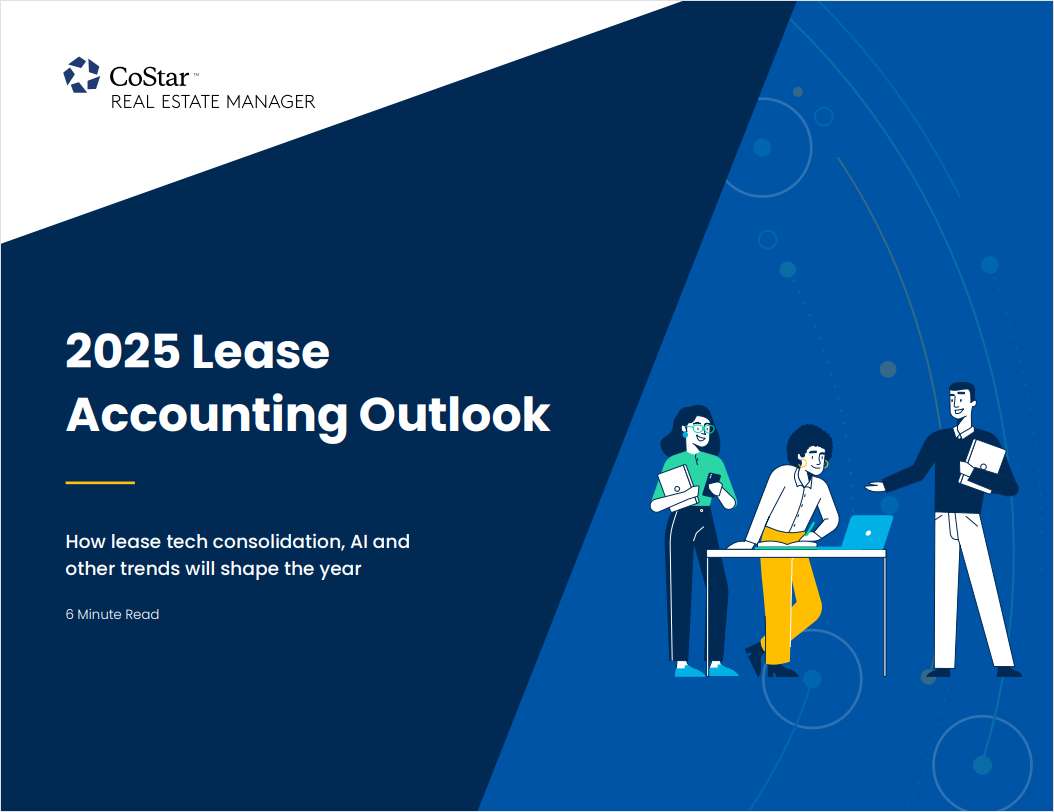 CoStar™
REAL ESTATE MANAGER

2025 Lease Accounting Outlook

How lease tech consolidation, AI and other trends will shape the year

6 Minute Read